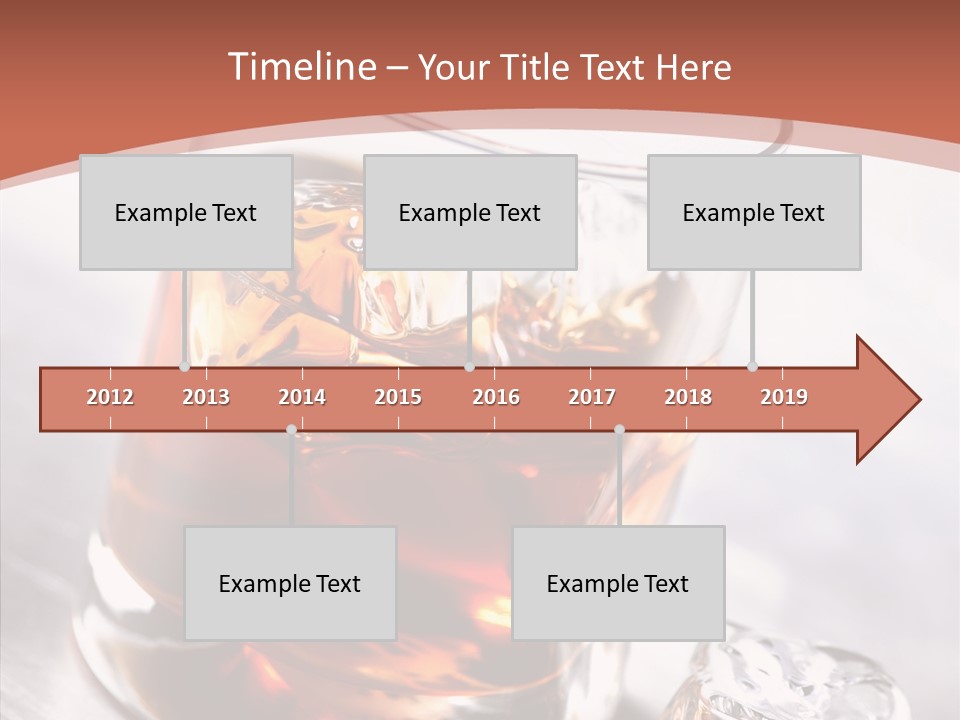 Timeline – Your Title Text Here

Example Text

Example Text

Example Text

2012 2013 2014 2015 2016 2017 2018 2019

Example Text

Example Text